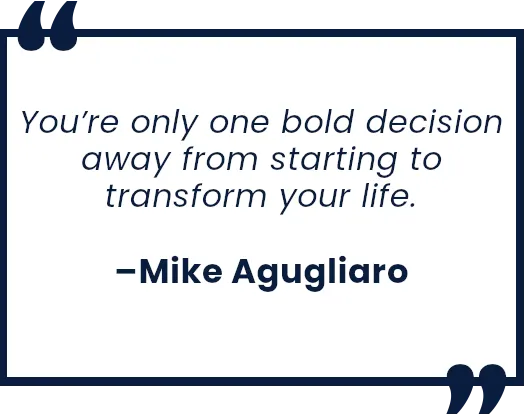 “

You’re only one bold decision away from starting to transform your life.

–Mike Agugliaro

”